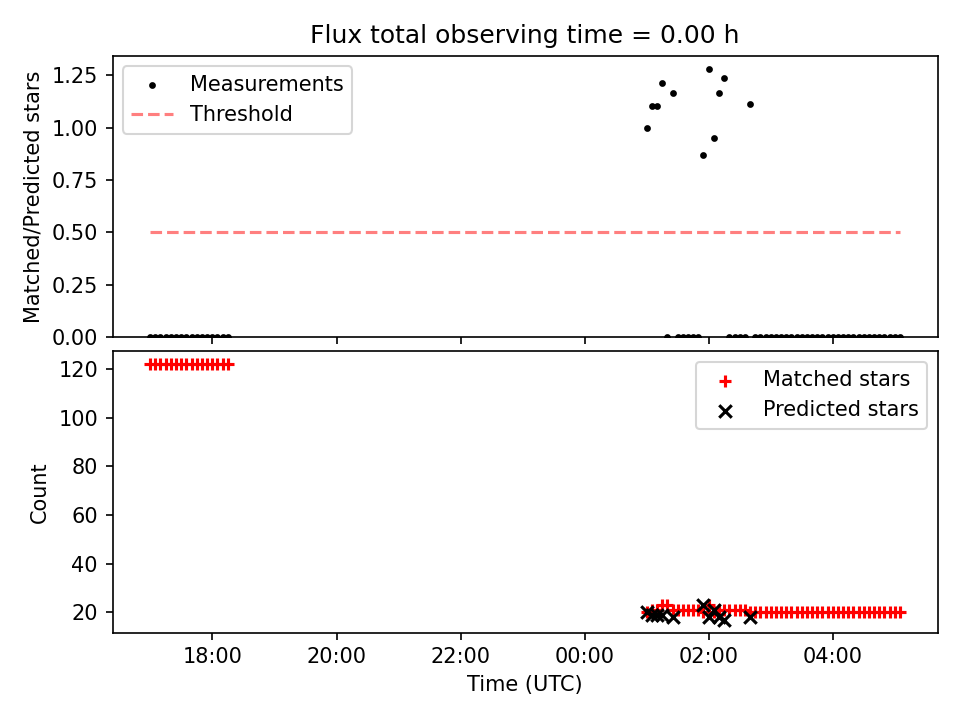 Flux total observing time = 0.00 h

Matched/Predicted stars

1.25
1.00
0.75
0.50
0.25
0.00

Measurements
Threshold

Count

120
100
80
60
40
20

Matched stars
Predicted stars

18:00
20:00
22:00
00:00
02:00
04:00

Time (UTC)